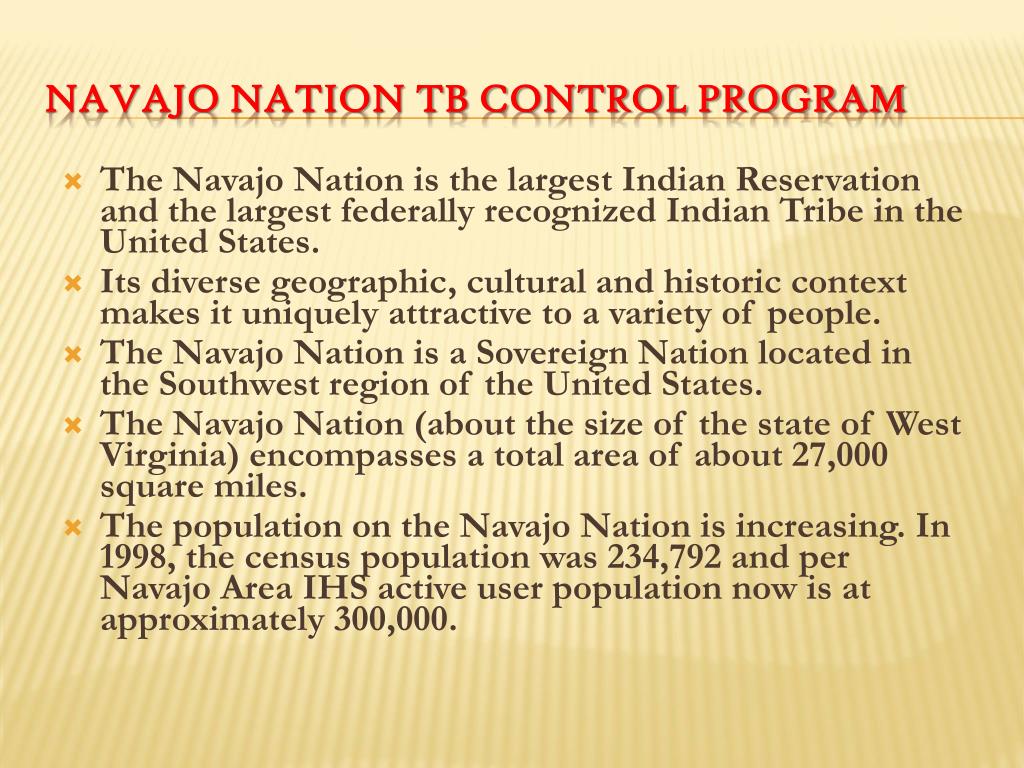 NAVAJO NATION TB CONTROL PROGRAM

The Navajo Nation is the largest Indian Reservation and the largest federally recognized Indian Tribe in the United States.

Its diverse geographic, cultural and historic context makes it uniquely attractive to a variety of people.

The Navajo Nation is a Sovereign Nation located in the Southwest region of the United States.

The Navajo Nation (about the size of the state of West Virginia) encompasses a total area of about 27,000 square miles.

The population on the Navajo Nation is increasing. In 1998, the census population was 234,792 and per Navajo Area IHS active user population now is at approximately 300,000.